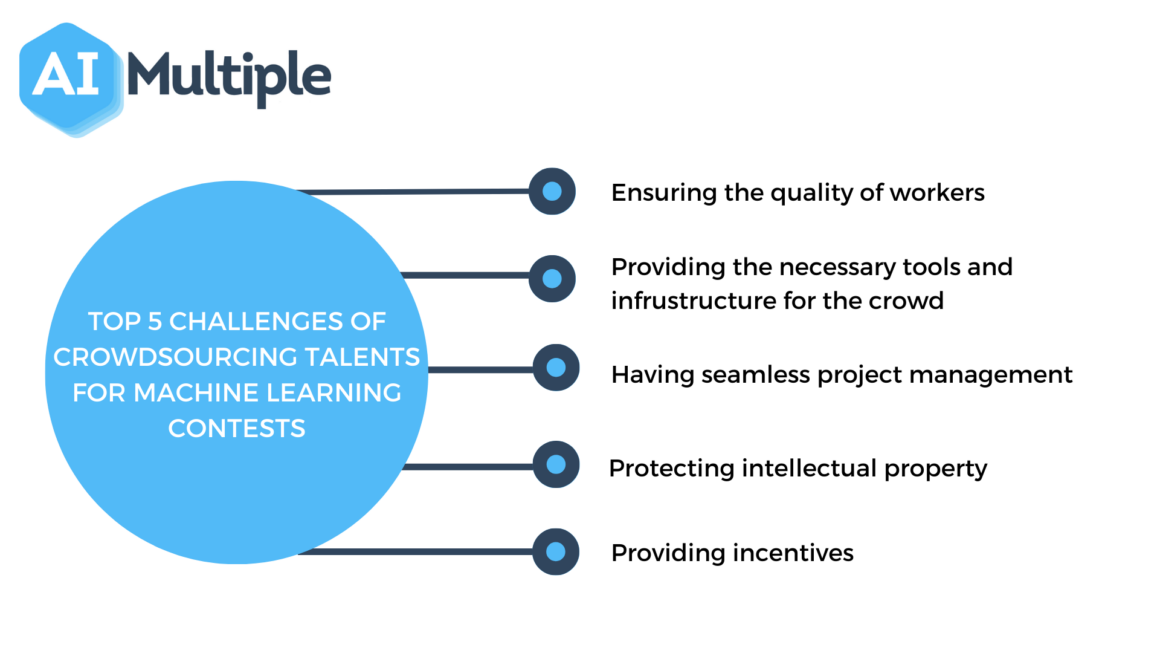 AI Multiple

TOP 5 CHALLENGES OF CROWDSOURCING TALENTS FOR MACHINE LEARNING CONTESTS

Ensuring the quality of workers

Providing the necessary tools and infrustructure for the crowd

Having seamless project management

Protecting intellectual property

Providing incentives